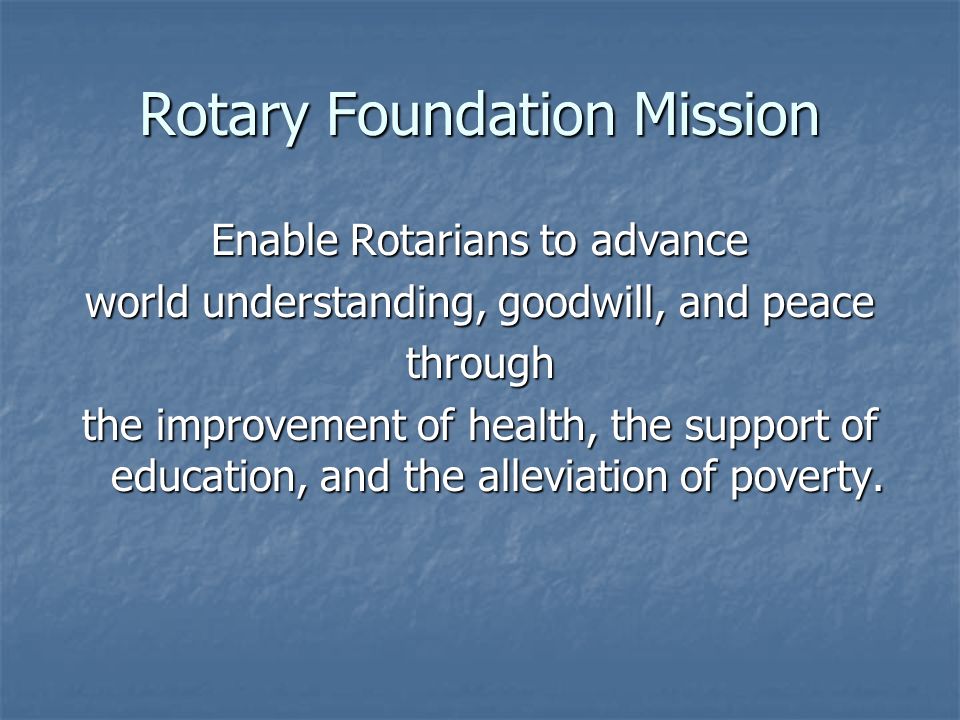 Rotary Foundation Mission

Enable Rotarians to advance
world understanding, goodwill, and peace
through
the improvement of health, the support of education, and the alleviation of poverty.